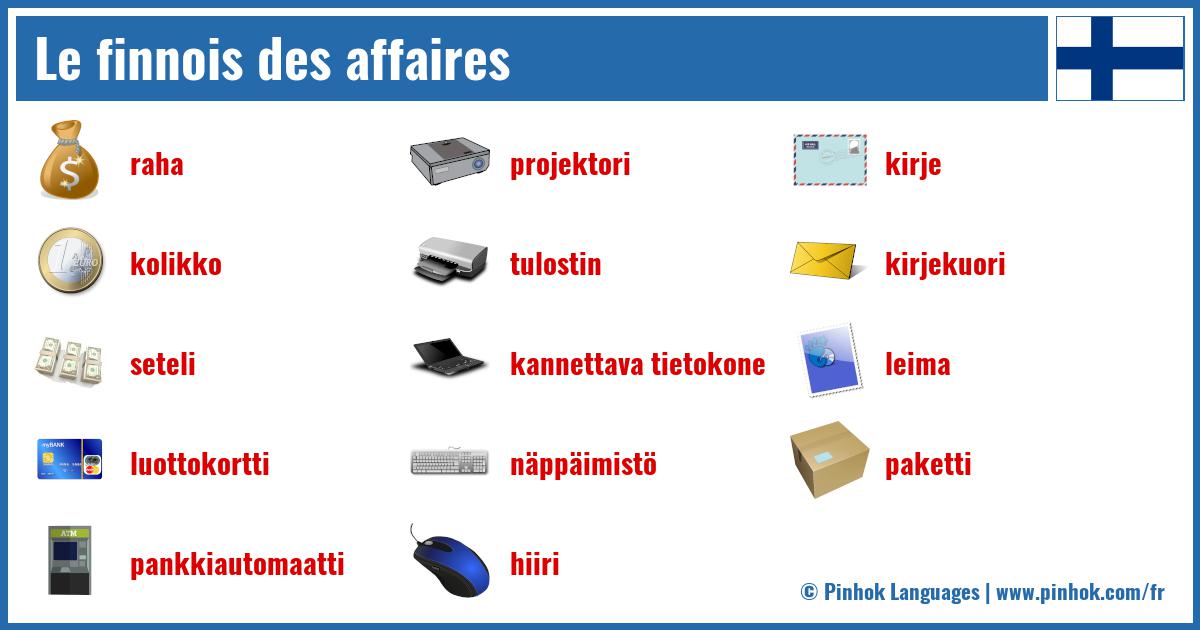 Le finnois des affaires

raha

kolikko

seteli

luottokortti

pankkiautomaatti

projektori

tulostin

kannettava tietokone

näppäimistö

hiiri

kirje

kirjekuori

leima

paketti

© Pinhok Languages | www.pinhok.com/fr